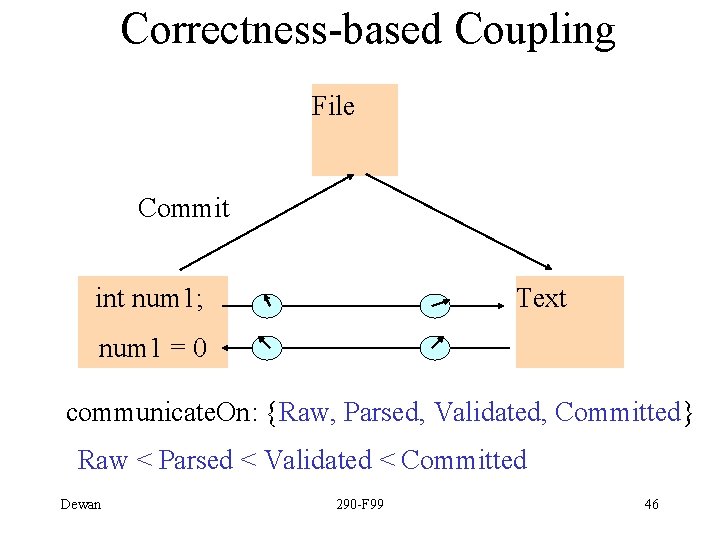 Correctness-based Coupling

File

Commit

int num1;

num1 = 0

Text

communicateOn: {Raw, Parsed, Validated, Committed}

Raw < Parsed < Validated < Committed

Dewan

290-F99

46